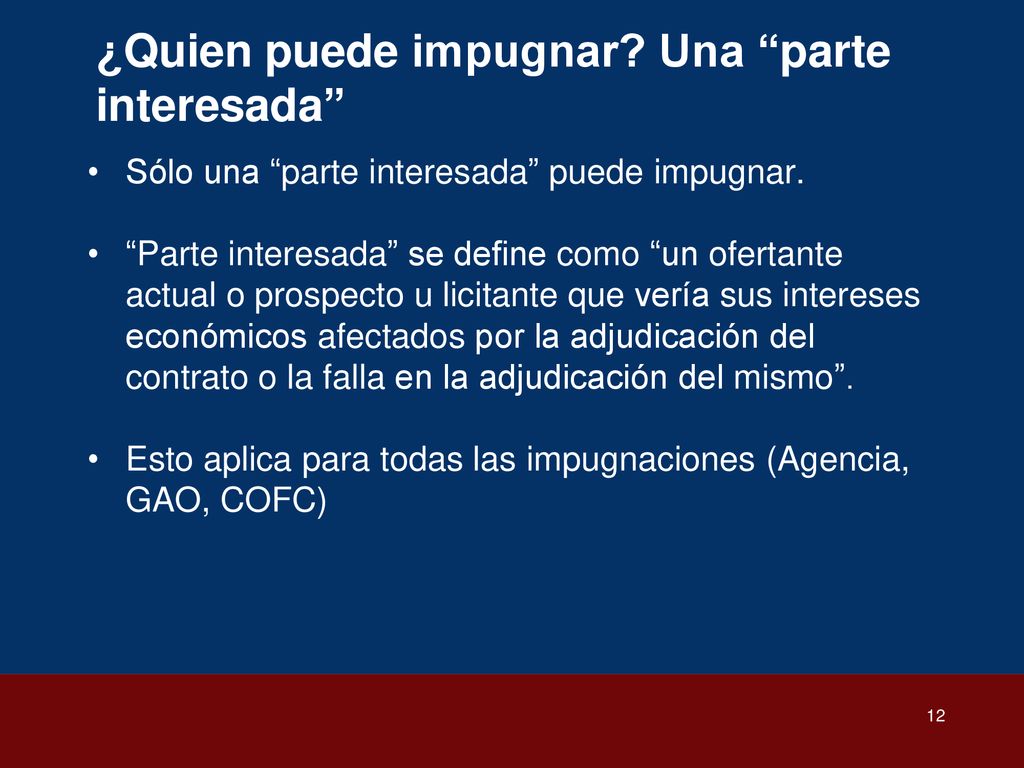 ¿Quien puede impugnar? Una “parte interesada”

• Sólo una “parte interesada” puede impugnar.

• “Parte interesada” se define como “un ofertante actual o prospecto u licitante que vería sus intereses económicos afectados por la adjudicación del contrato o la falla en la adjudicación del mismo”.

• Esto aplica para todas las impugnaciones (Agencia, GAO, COFC)

12